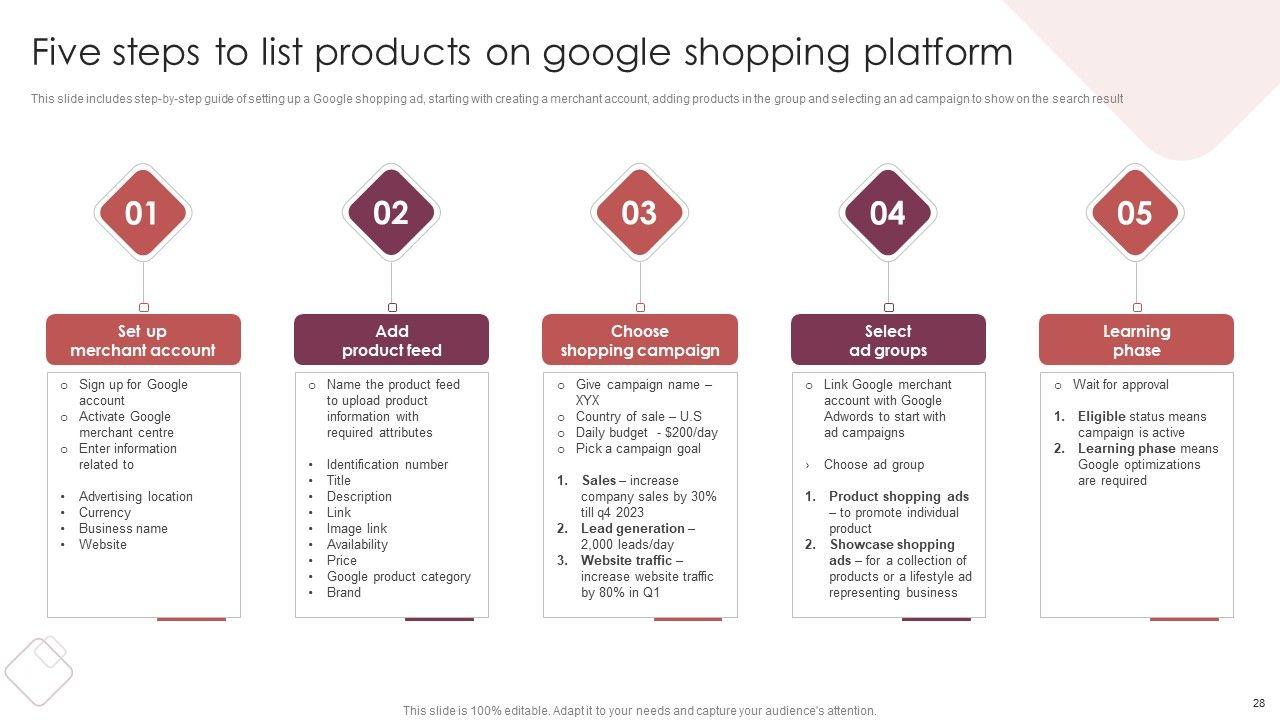 Five steps to list products on google shopping platform

This slide includes step-by-step guide of setting up a Google shopping ad, starting with creating a merchant account, adding products in the group and selecting an ad campaign to show on the search result

01

Set up merchant account

o Sign up for Google account
o Activate Google merchant centre
o Enter information related to

• Advertising location
• Currency
• Business name
• Website

02

Add product feed

o Name the product feed to upload product information with required attributes

• Identification number
• Title
• Description
• Link
• Image link
• Availability
• Price
• Google product category
• Brand

03

Choose shopping campaign

o Give campaign name – XYX
o Country of sale – U.S
o Daily budget - $200/day
o Pick a campaign goal

1. Sales – increase company sales by 30% till q4 2023
2. Lead generation – 2,000 leads/day
3. Website traffic – increase website traffic by 80% in Q1

04

Select ad groups

o Link Google merchant account with Google Adwords to start with ad campaigns

› Choose ad group

1. Product shopping ads – to promote individual product
2. Showcase shopping ads – for a collection of products or a lifestyle ad representing business

05

Learning phase

o Wait for approval

1. Eligible status means campaign is active
2. Learning phase means Google optimizations are required

This slide is 100% editable. Adapt it to your needs and capture your audience's attention.

28